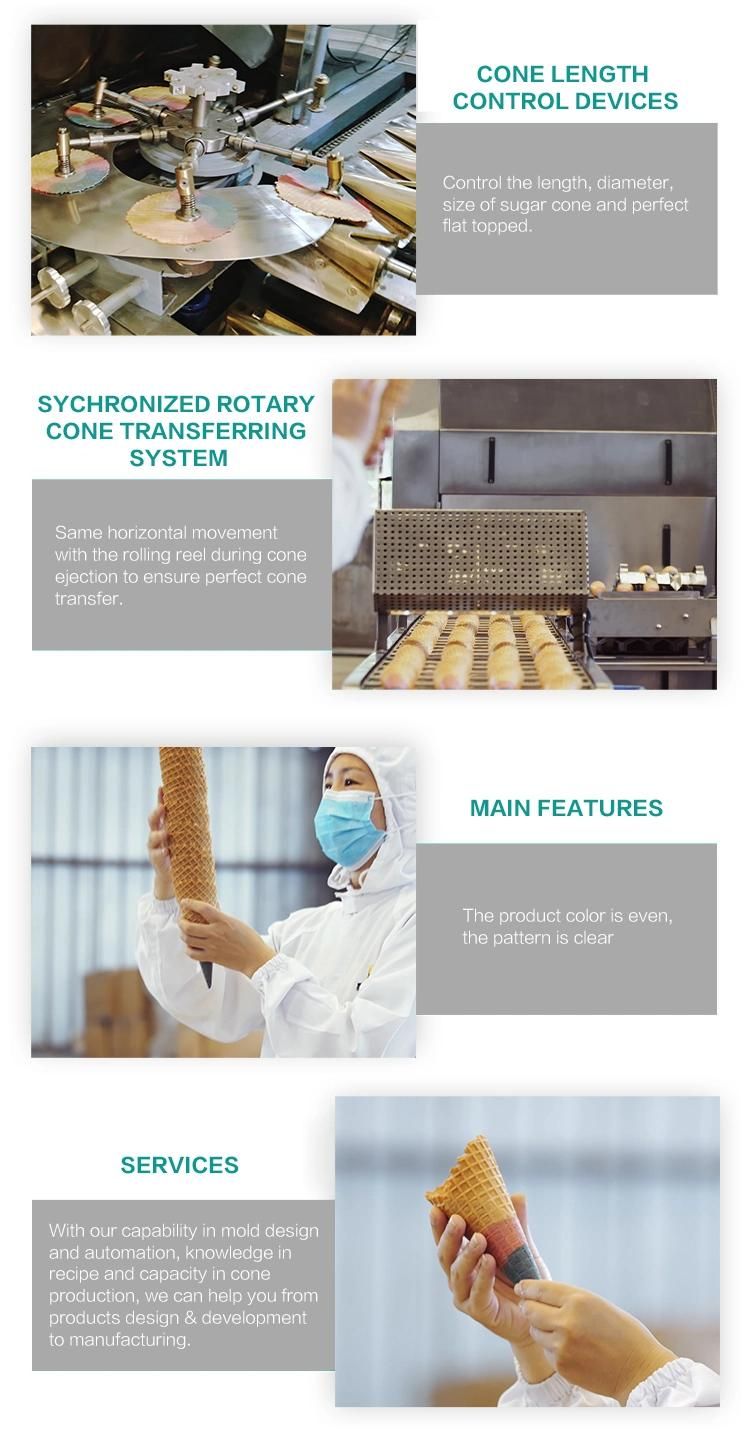 CONE LENGTH CONTROL DEVICES

Control the length, diameter, size of sugar cone and perfect flat topped.

SYCHRONIZED ROTARY CONE TRANSFERRING SYSTEM

Same horizontal movement with the rolling reel during cone ejection to ensure perfect cone transfer.

MAIN FEATURES

The product color is even, the pattern is clear

SERVICES

With our capability in mold design and automation, knowledge in recipe and capacity in cone production, we can help you from products design & development to manufacturing.